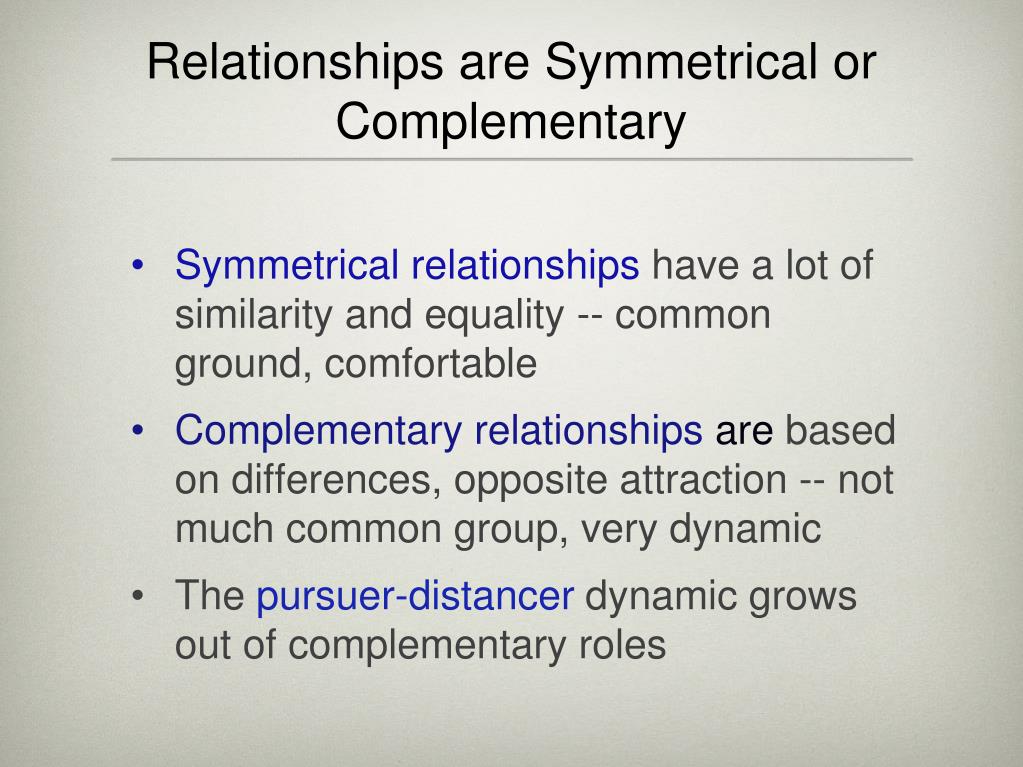 Relationships are Symmetrical or Complementary

• Symmetrical relationships have a lot of similarity and equality -- common ground, comfortable

• Complementary relationships are based on differences, opposite attraction -- not much common group, very dynamic

• The pursuer-distancer dynamic grows out of complementary roles